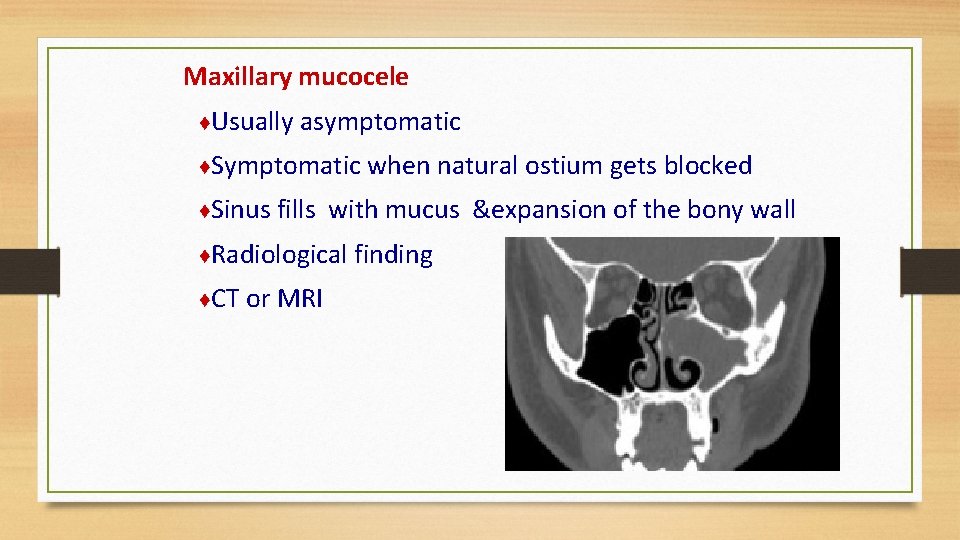 Maxillary mucocele

♦Usually asymptomatic

♦Symptomatic when natural ostium gets blocked

♦Sinus fills with mucus &expansion of the bony wall

♦Radiological finding

♦CT or MRI